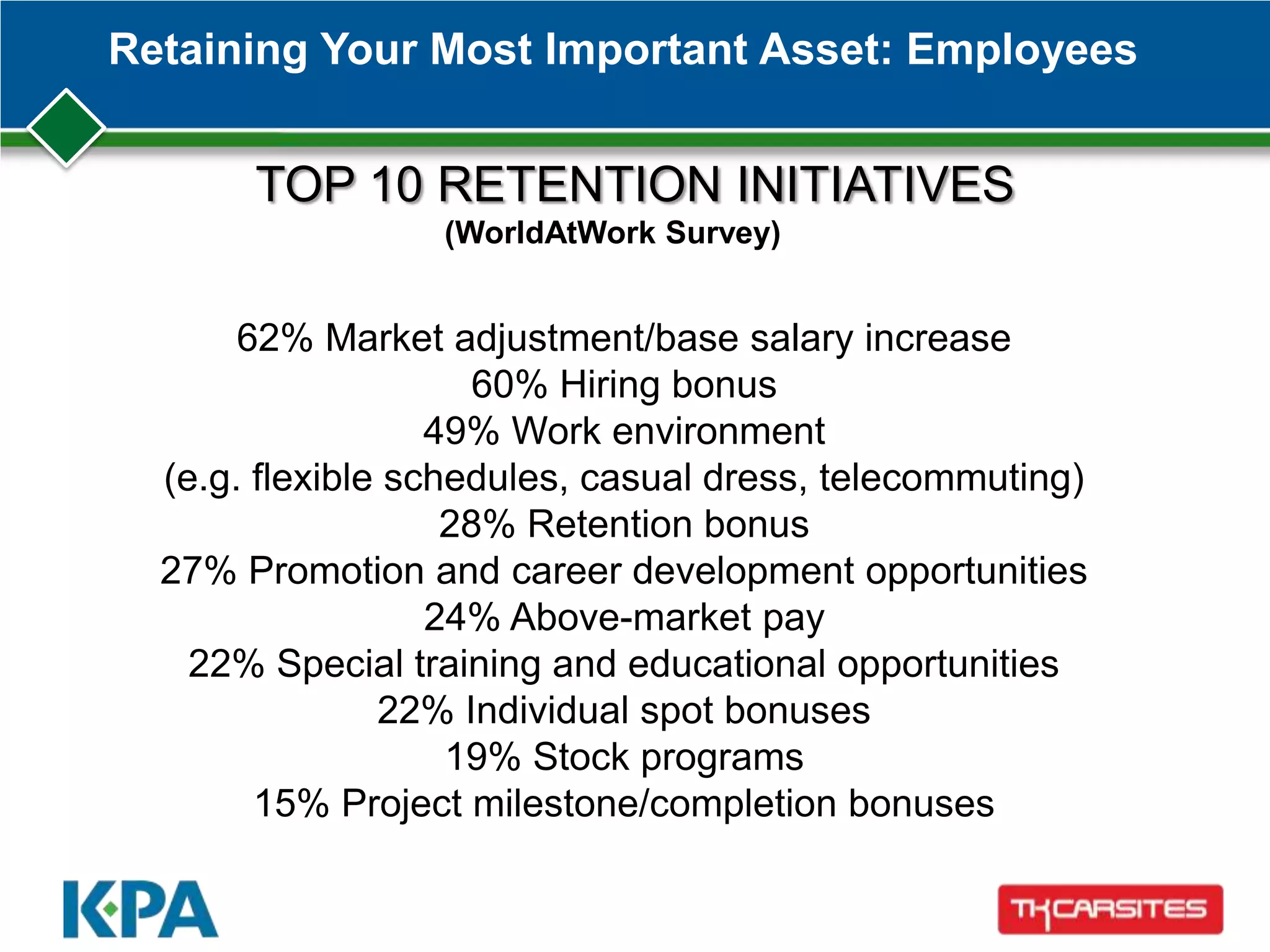 Retaining Your Most Important Asset: Employees

TOP 10 RETENTION INITIATIVES
(WorldAtWork Survey)

62% Market adjustment/base salary increase
60% Hiring bonus
49% Work environment
(e.g. flexible schedules, casual dress, telecommuting)
28% Retention bonus
27% Promotion and career development opportunities
24% Above-market pay
22% Special training and educational opportunities
22% Individual spot bonuses
19% Stock programs
15% Project milestone/completion bonuses

KPA

TKCARSITES